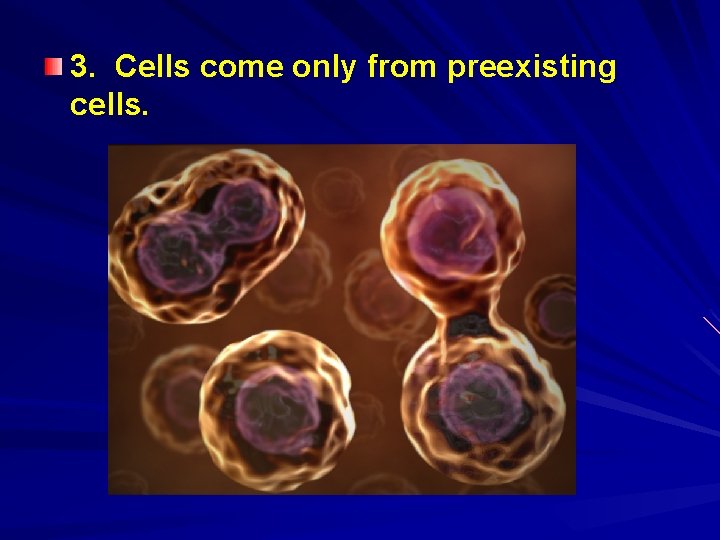 3. Cells come only from preexisting cells.